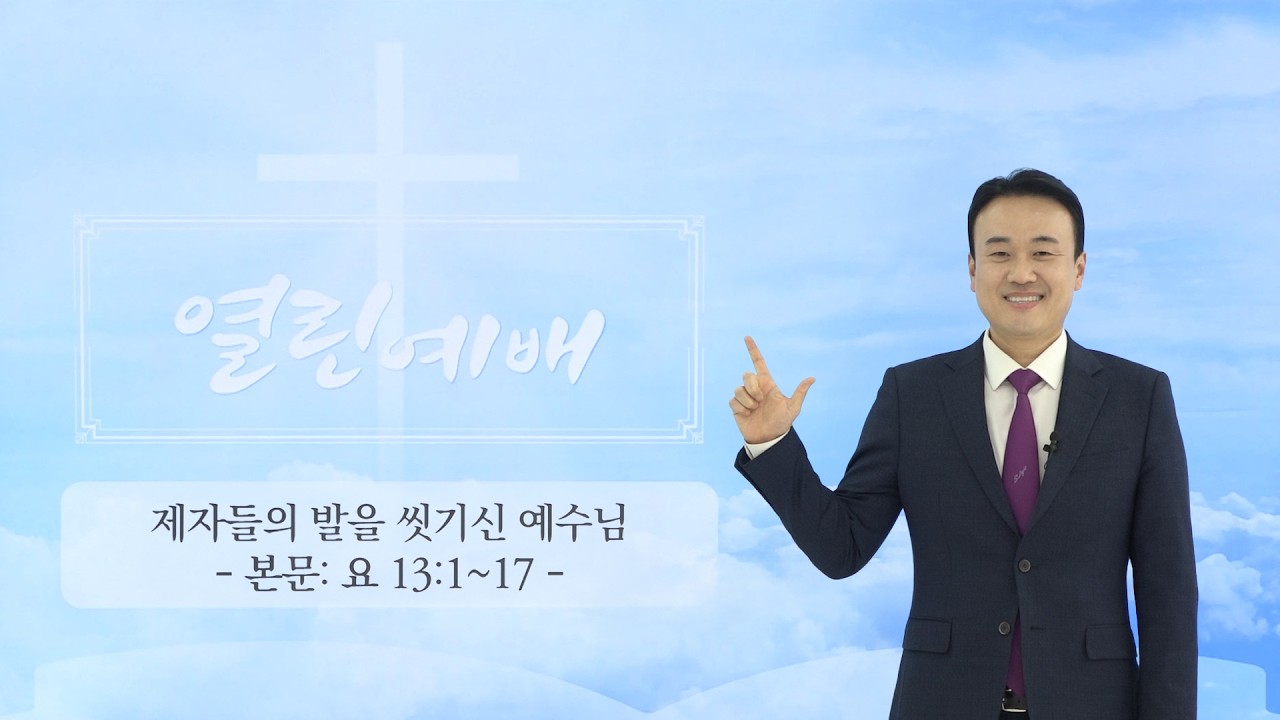 열린예배

제자들의 발을 씻기신 예수님
- 본문: 요 13:1~17 -